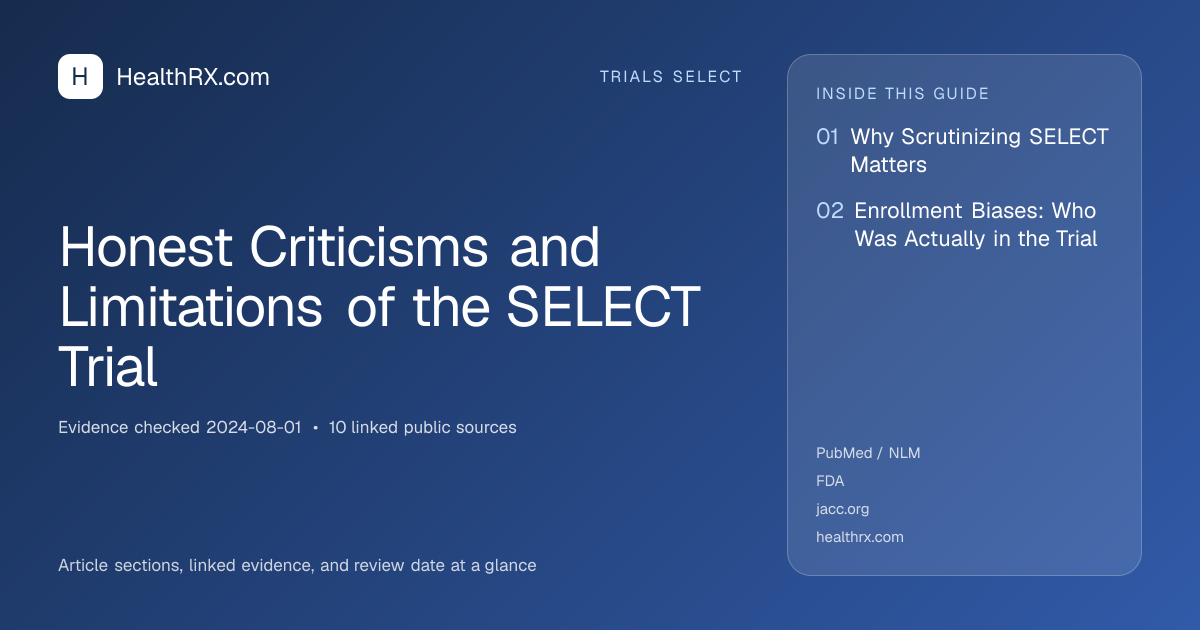 H HealthRX.com

TRIALS SELECT

Honest Criticisms and Limitations of the SELECT Trial

Evidence checked 2024-08-01 • 10 linked public sources

Article sections, linked evidence, and review date at a glance

INSIDE THIS GUIDE

01 Why Scrutinizing SELECT Matters

02 Enrollment Biases: Who Was Actually in the Trial

PubMed / NLM
FDA
jacc.org
healthrx.com